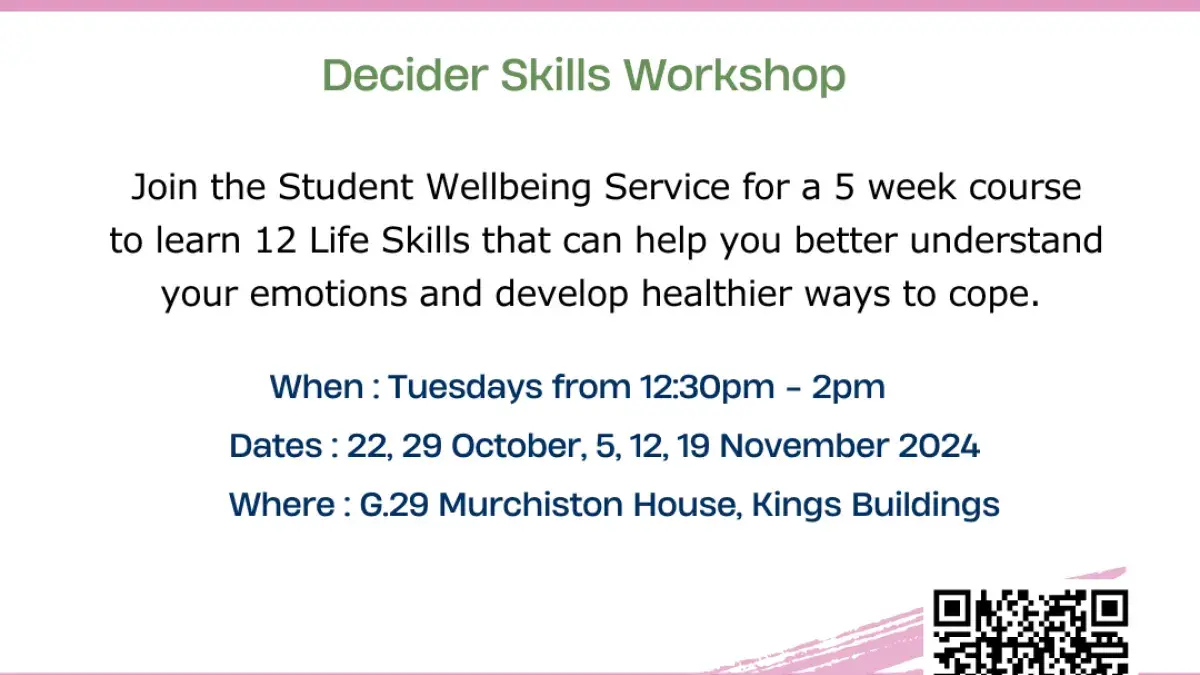 Decider Skills Workshop

Join the Student Wellbeing Service for a 5 week course to learn 12 Life Skills that can help you better understand your emotions and develop healthier ways to cope.

When : Tuesdays from 12:30pm - 2pm

Dates : 22, 29 October, 5, 12, 19 November 2024

Where : G.29 Murchiston House, Kings Buildings